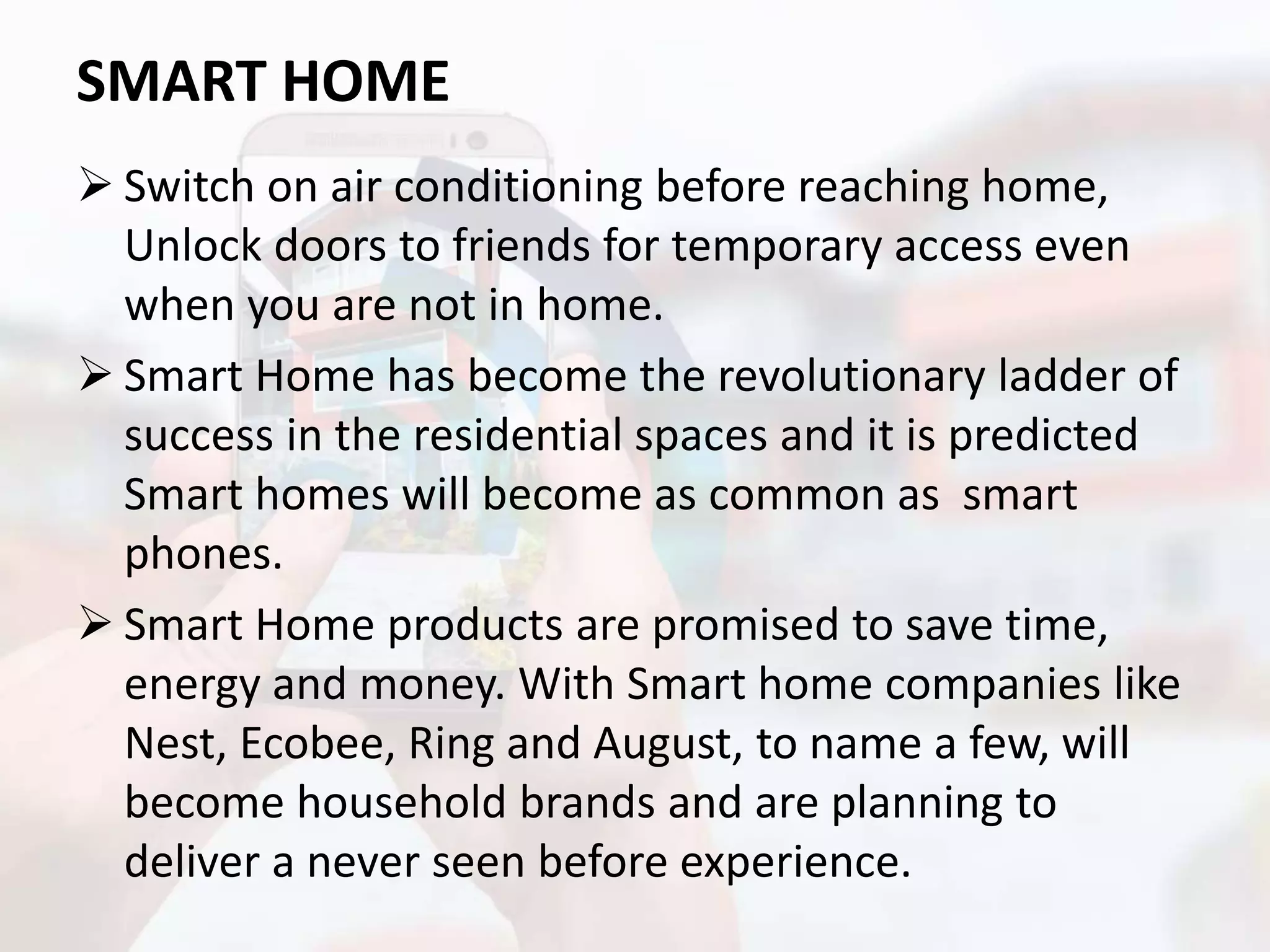 SMART HOME

➢ Switch on air conditioning before reaching home, Unlock doors to friends for temporary access even when you are not in home.

➢ Smart Home has become the revolutionary ladder of success in the residential spaces and it is predicted Smart homes will become as common as smart phones.

➢ Smart Home products are promised to save time, energy and money. With Smart home companies like Nest, Ecobee, Ring and August, to name a few, will become household brands and are planning to deliver a never seen before experience.